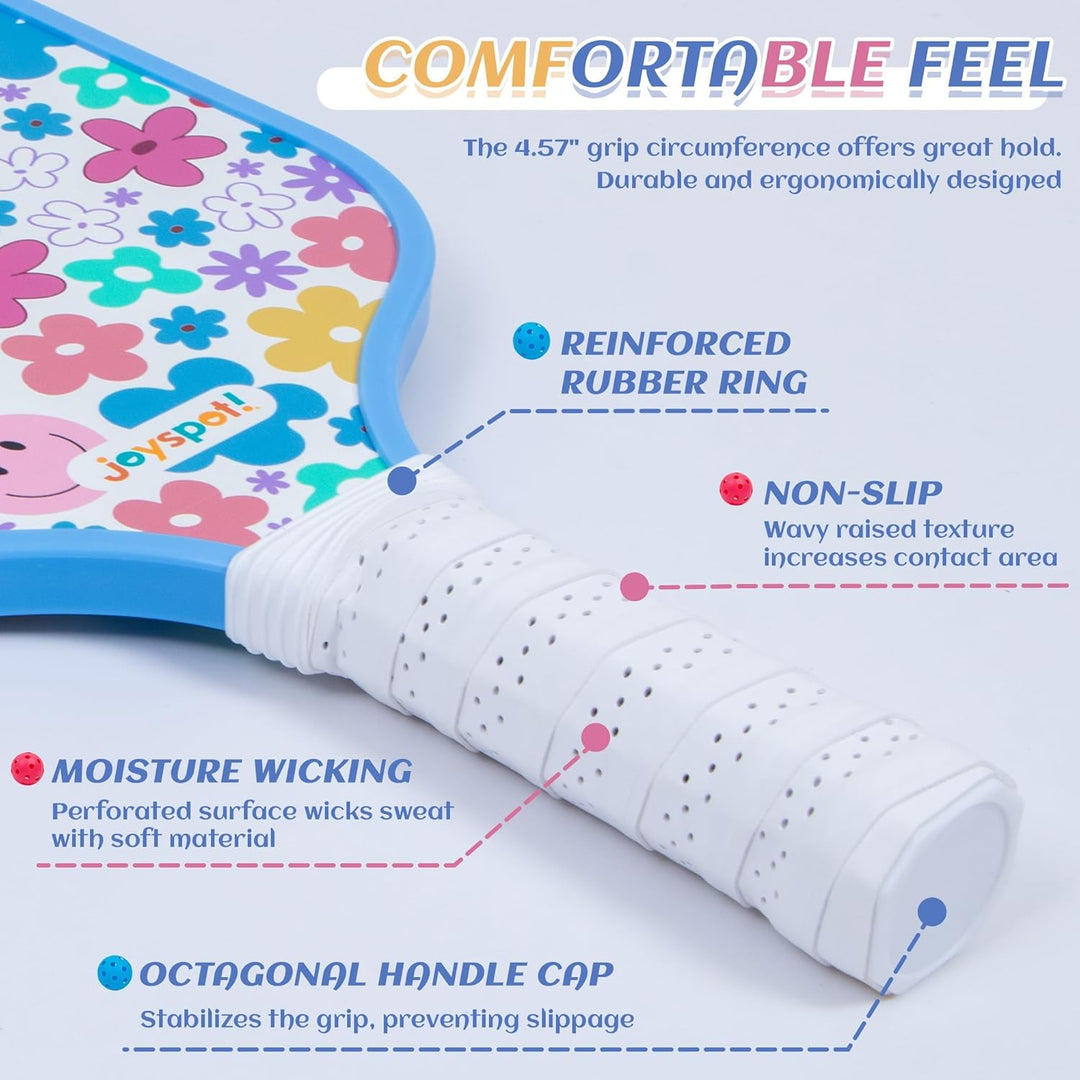 COMFORTABLE FEEL

The 4.57" grip circumference offers great hold. Durable and ergonomically designed

joyspot!

REINFORCED RUBBER RING

NON-SLIP
Wavy raised texture increases contact area

MOISTURE WICKING
Perforated surface wicks sweat with soft material

OCTAGONAL HANDLE CAP
Stabilizes the grip, preventing slippage